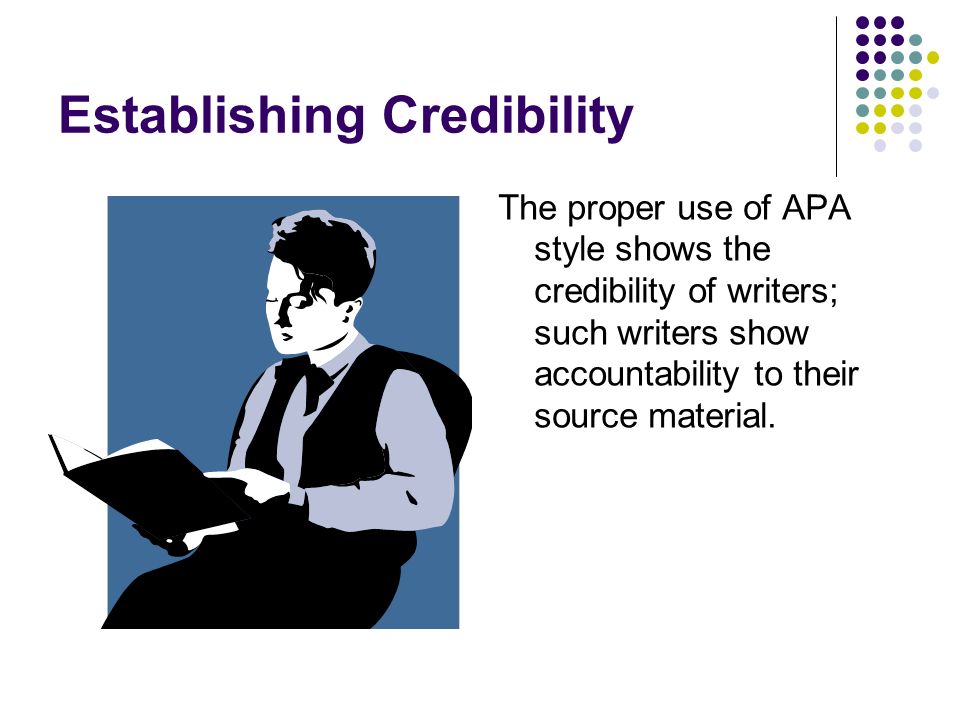 Establishing Credibility

The proper use of APA style shows the credibility of writers; such writers show accountability to their source material.